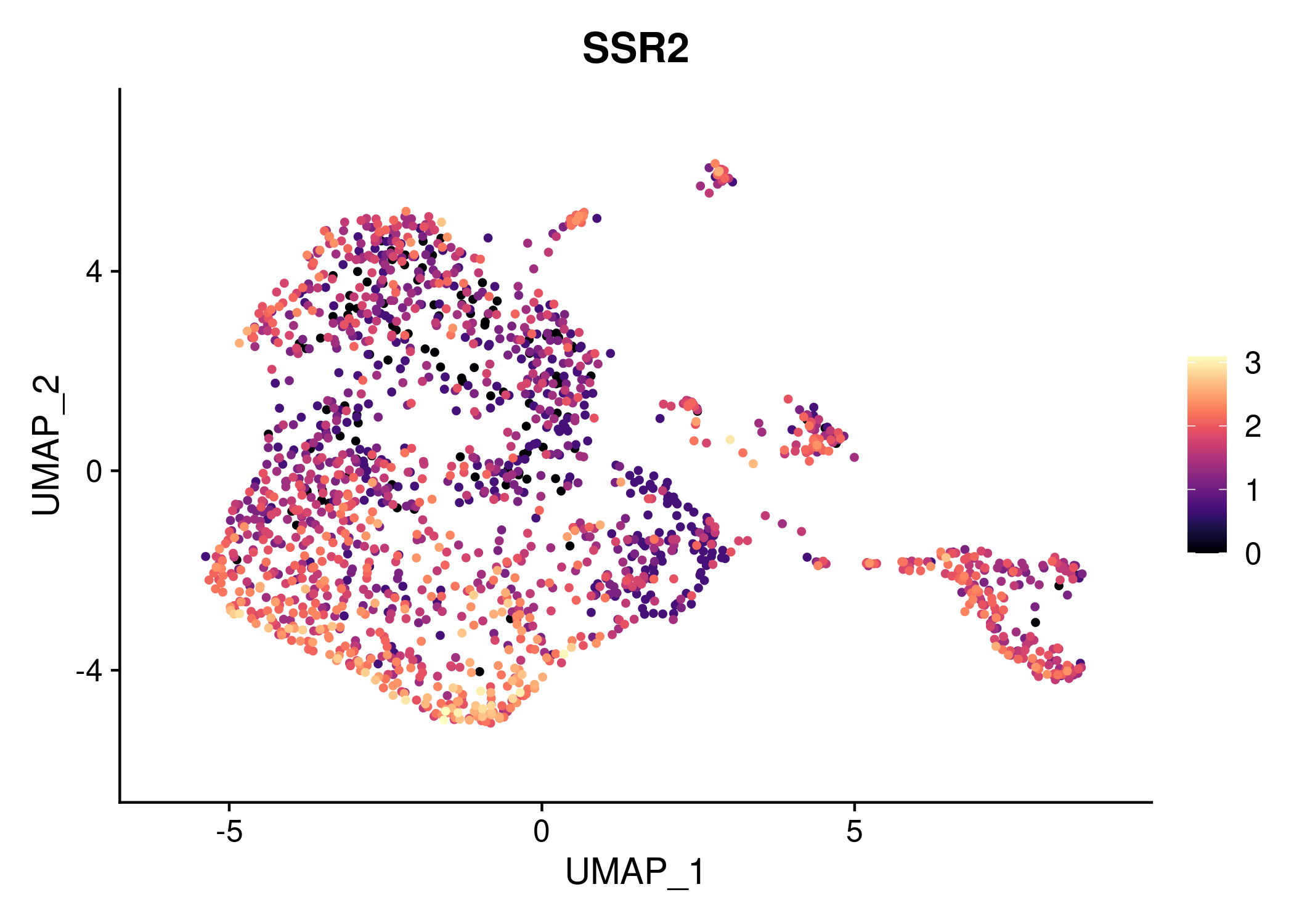 SSR2

UMAP_2

4
0
-4

-5
0
5

UMAP_1

3
2
1
0